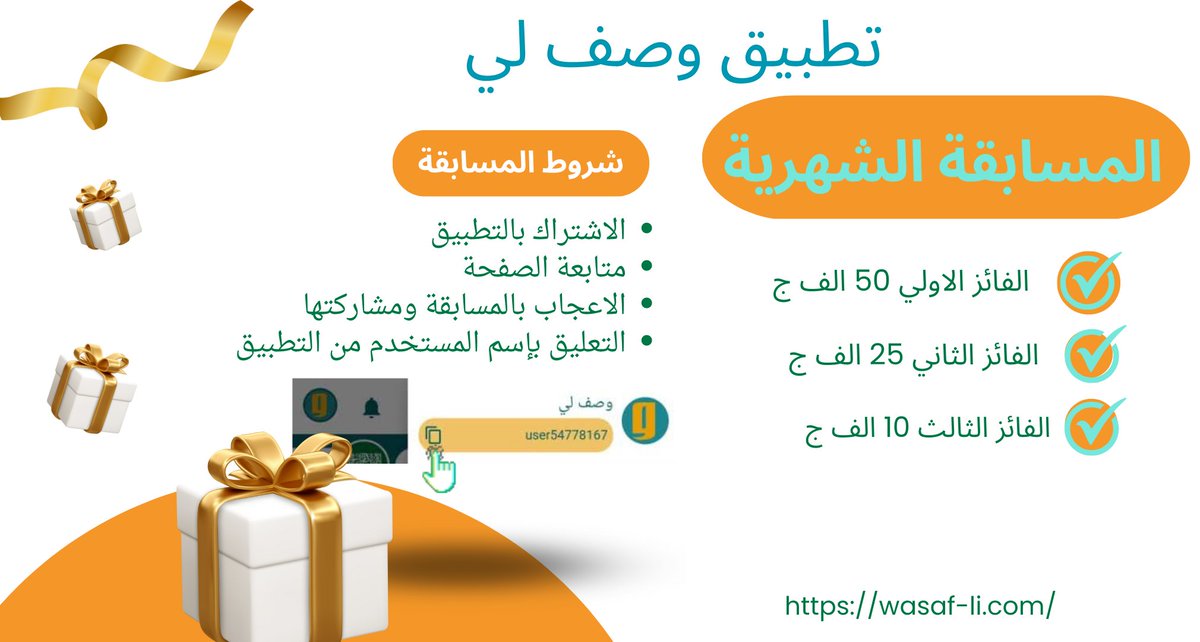 تطبيق وصف لي

المسابقة الشهرية

الفائز الاولي 50 الف ج

الفائز الثاني 25 الف ج

الفائز الثالث 10 الف ج

شروط المسابقة

• الاشتراك بالتطبيق
• متابعة الصفحة
• الاعجاب بالمسابقة ومشاركتها
• التعليق بإسم المستخدم من التطبيق

وصف لي

user54778167

https://wasaf-li.com/